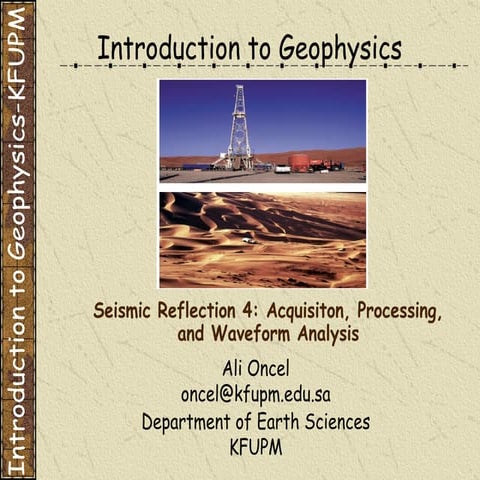 Introduction to Geophysics-KFUPM

Introduction to Geophysics

Seismic Reflection 4: Acquisiton, Processing, and Waveform Analysis

Ali Oncel
oncel@kfupm.edu.sa
Department of Earth Sciences
KFUPM